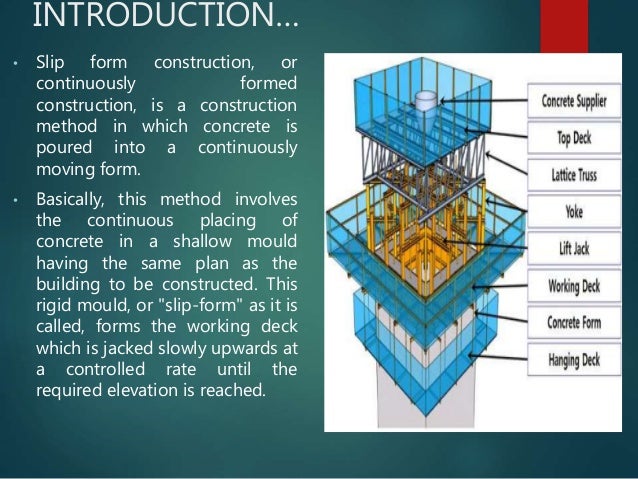 INTRODUCTION...

• Slip form construction, or continuously formed construction, is a construction method in which concrete is poured into a continuously moving form.

• Basically, this method involves the continuous placing of concrete in a shallow mould having the same plan as the building to be constructed. This rigid mould, or "slip-form" as it is called, forms the working deck which is jacked slowly upwards at a controlled rate until the required elevation is reached.

Concrete Supplier
Top Deck
Lattice Truss
Yoke
Lift Jack
Working Deck
Concrete Form
Hanging Deck